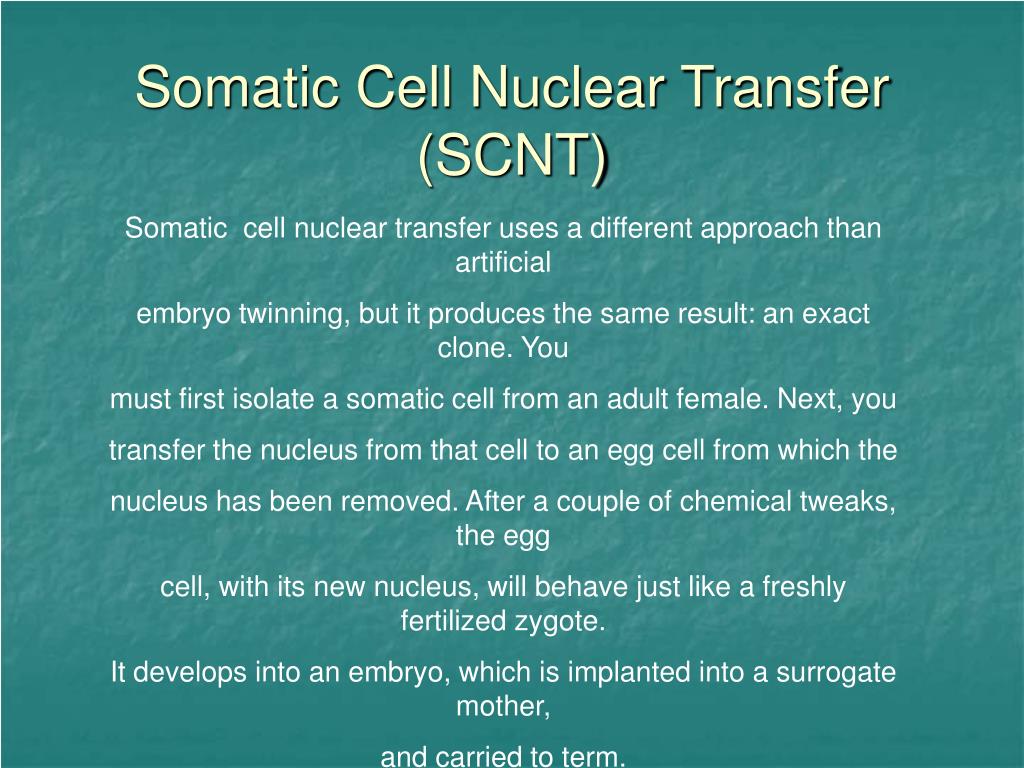 Somatic Cell Nuclear Transfer (SCNT)

Somatic cell nuclear transfer uses a different approach than artificial

embryo twinning, but it produces the same result: an exact clone. You

must first isolate a somatic cell from an adult female. Next, you

transfer the nucleus from that cell to an egg cell from which the

nucleus has been removed. After a couple of chemical tweaks, the egg

cell, with its new nucleus, will behave just like a freshly fertilized zygote.

It develops into an embryo, which is implanted into a surrogate mother,

and carried to term.